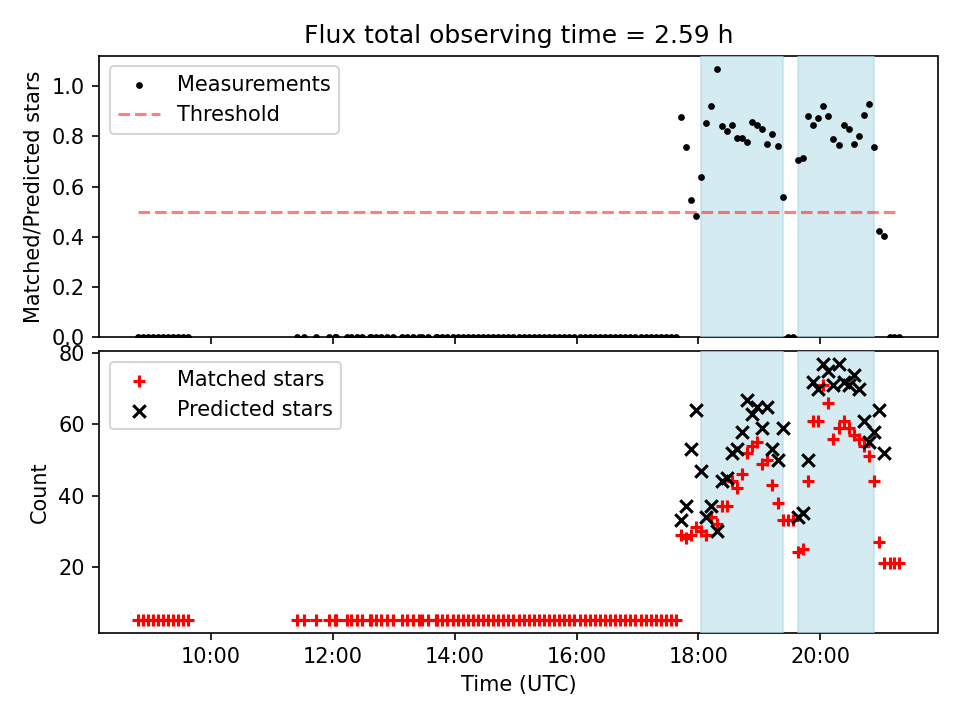 Flux total observing time = 2.59 h

Measurements
Threshold

Matched/Predicted stars

1.0
0.8
0.6
0.4
0.2
0.0

Matched stars
Predicted stars

Count

80
60
40
20

10:00
12:00
14:00
16:00
18:00
20:00

Time (UTC)